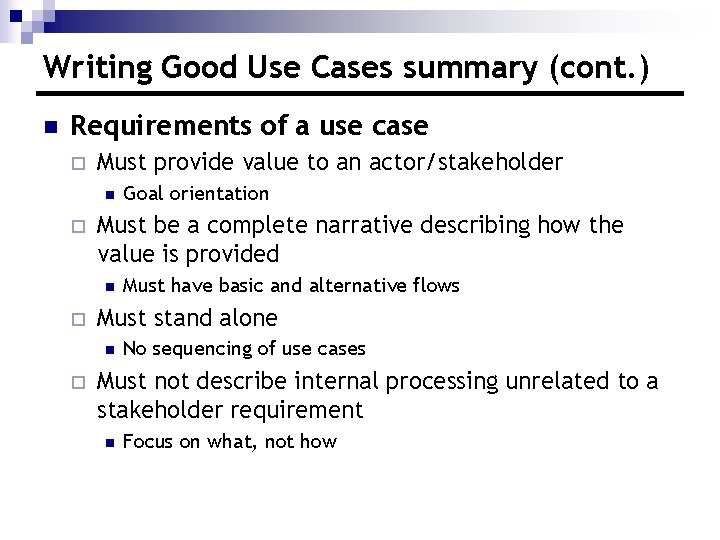 Writing Good Use Cases summary (cont.)

Requirements of a use case

Must provide value to an actor/stakeholder

Goal orientation

Must be a complete narrative describing how the value is provided

Must have basic and alternative flows

Must stand alone

No sequencing of use cases

Must not describe internal processing unrelated to a stakeholder requirement

Focus on what, not how